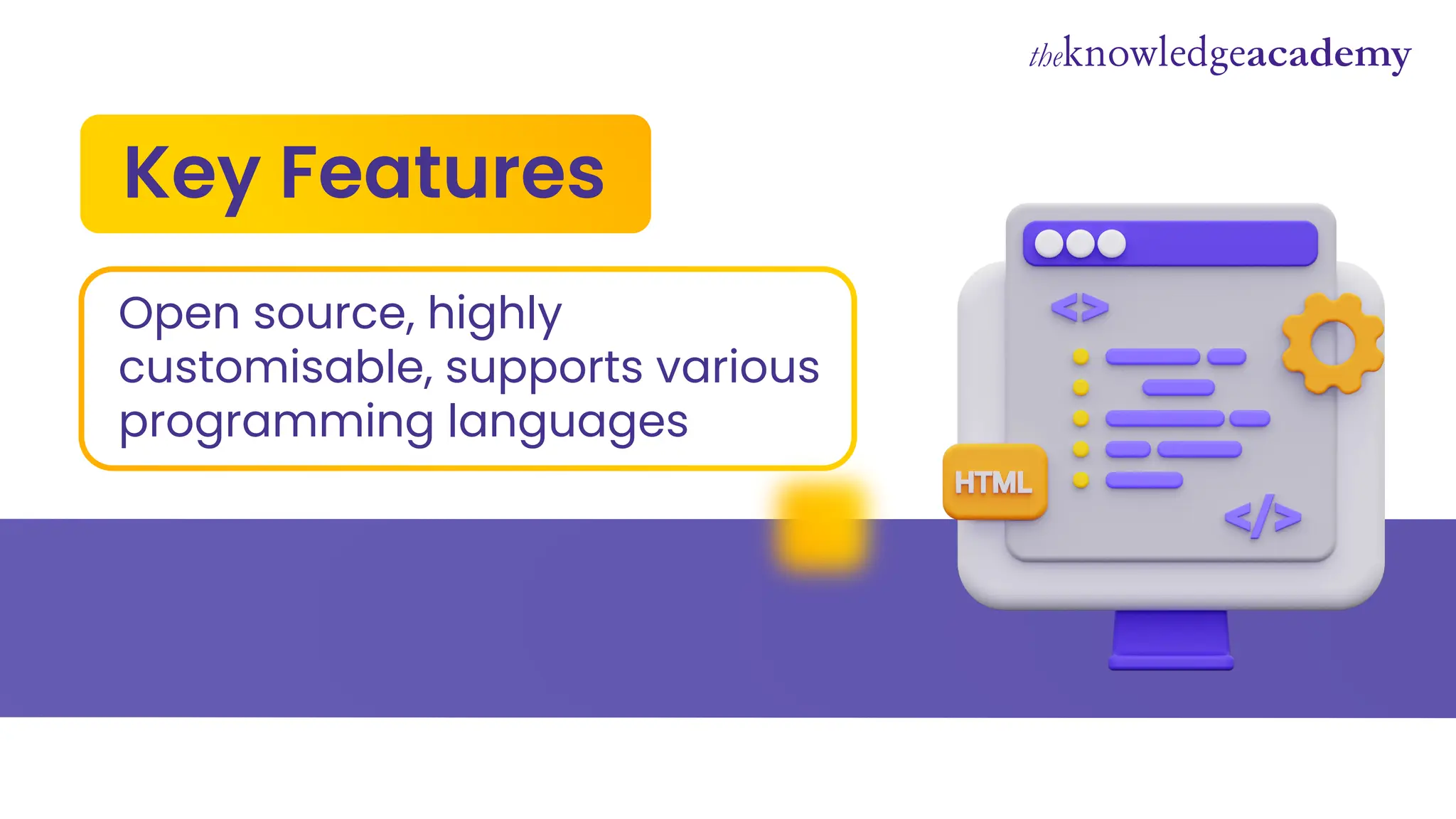 theknowledgeacademy

Key Features

Open source, highly customisable, supports various programming languages

<>

HTML

</>